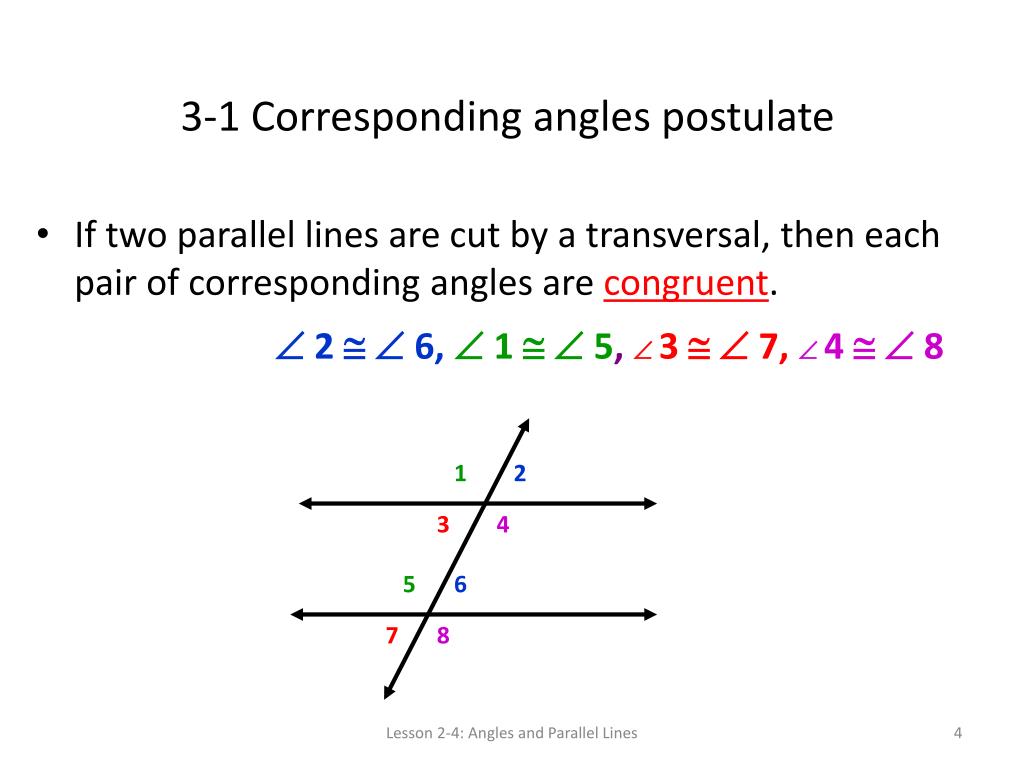 3-1 Corresponding angles postulate

• If two parallel lines are cut by a transversal, then each pair of corresponding angles are congruent.

$\angle 2 \cong \angle 6$, $\angle 1 \cong \angle 5$, $\angle 3 \cong \angle 7$, $\angle 4 \cong \angle 8$

1 2
3 4
5 6
7 8

Lesson 2-4: Angles and Parallel Lines

4